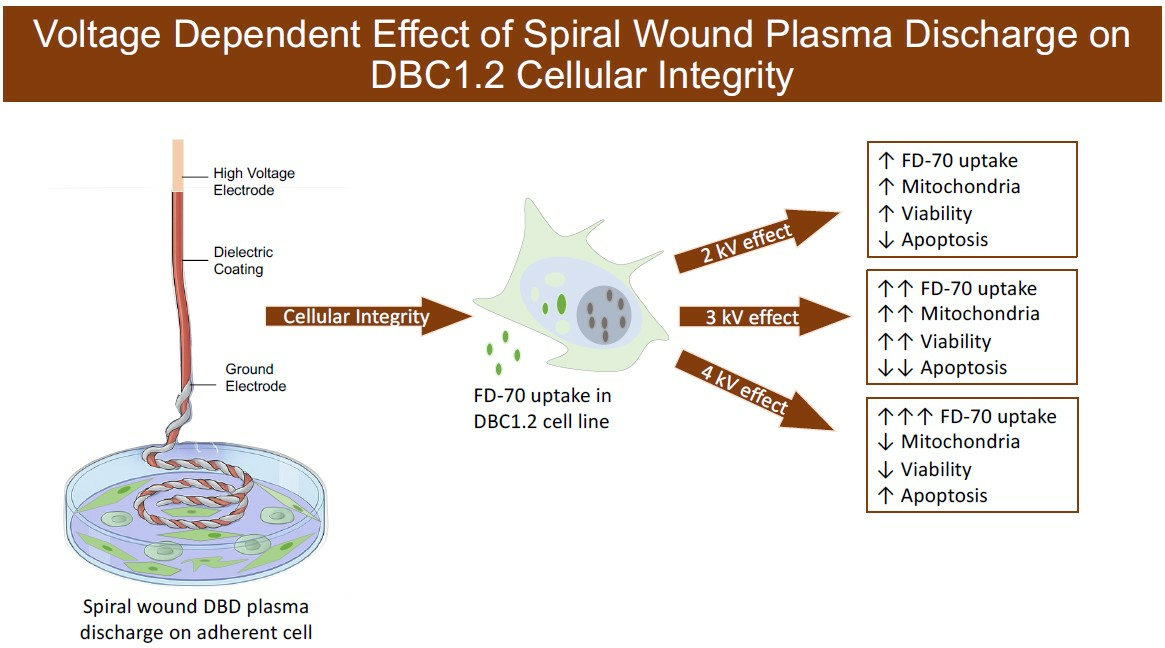 Voltage Dependent Effect of Spiral Wound Plasma Discharge on DBC1.2 Cellular Integrity

High Voltage Electrode

Dielectric Coating

Ground Electrode

Spiral wound DBD plasma discharge on adherent cell

Cellular Integrity

FD-70 uptake in DBC1.2 cell line

2 kV effect

3 kV effect

4 kV effect

↑ FD-70 uptake
↑ Mitochondria
↑ Viability
↓ Apoptosis

↑↑ FD-70 uptake
↑↑ Mitochondria
↑↑ Viability
↓↓ Apoptosis

↑↑↑ FD-70 uptake
↓ Mitochondria
↓ Viability
↑ Apoptosis